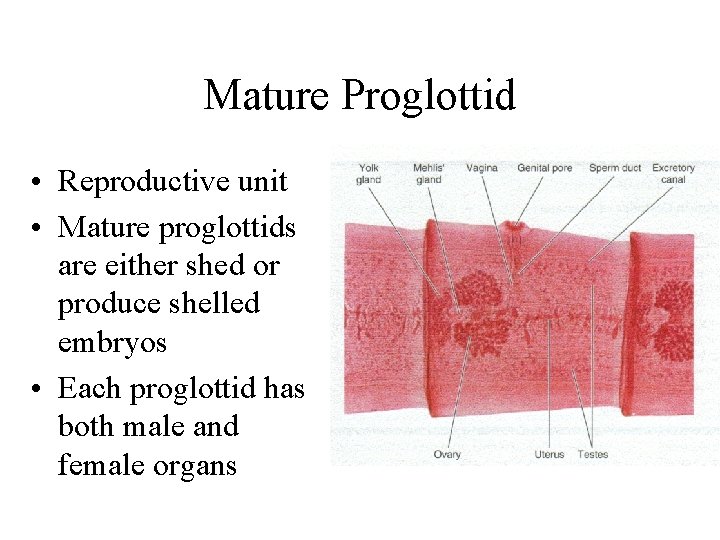 Mature Proglottid

• Reproductive unit
• Mature proglottids are either shed or produce shelled embryos
• Each proglottid has both male and female organs

Yolk gland
Mehlis' gland
Vagina
Genital pore
Sperm duct
Excretory canal
Ovary
Uterus
Testes